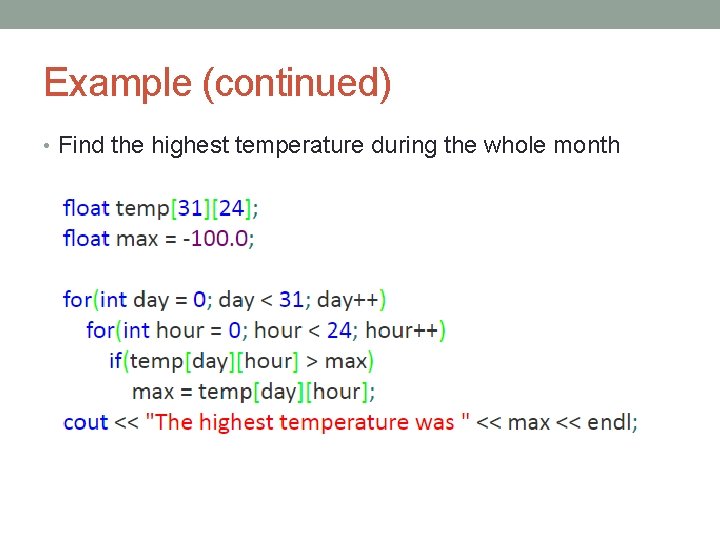 Example (continued)

• Find the highest temperature during the whole month

float temp[31][24];
float max = -100.0;

for(int day = 0; day < 31; day++)
for(int hour = 0; hour < 24; hour++)
if(temp[day][hour] > max)
max = temp[day][hour];
cout << "The highest temperature was " << max << endl;